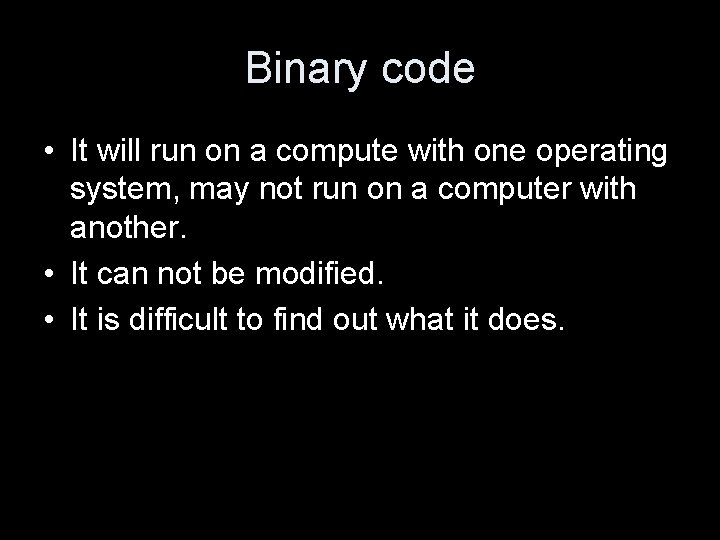 Binary code

• It will run on a compute with one operating system, may not run on a computer with another.
• It can not be modified.
• It is difficult to find out what it does.